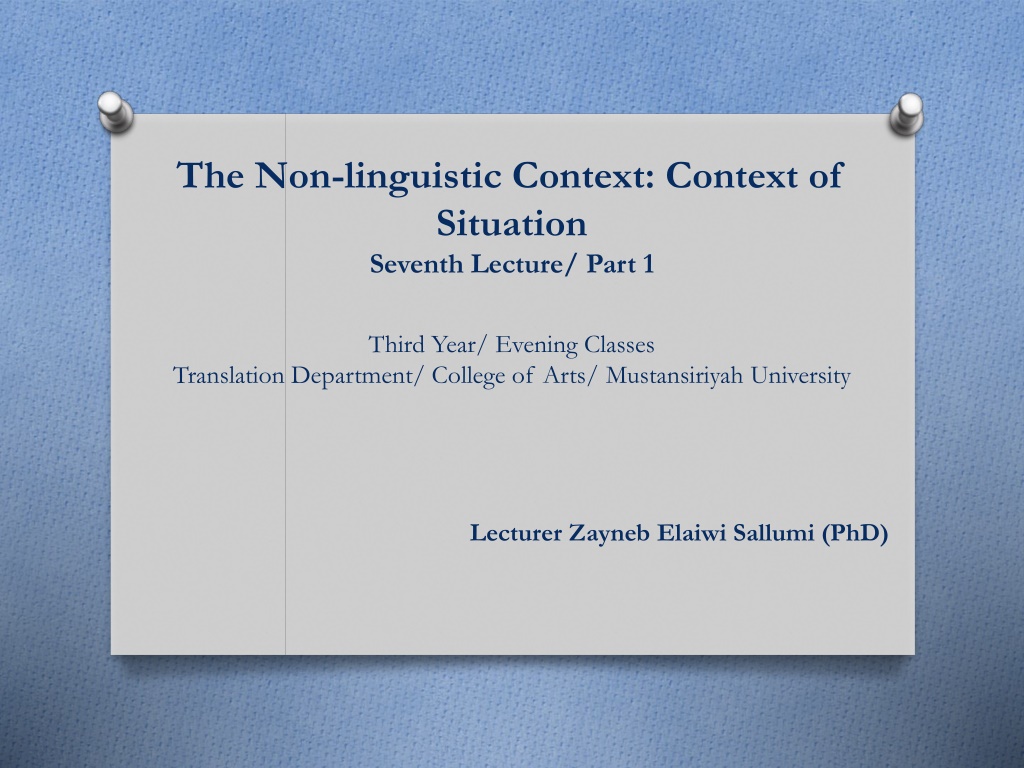 The Non-linguistic Context: Context of Situation
Seventh Lecture/ Part 1

Third Year/ Evening Classes
Translation Department/ College of Arts/ Mustansiriyah University

Lecturer Zayneb Elaiwi Sallumi (PhD)